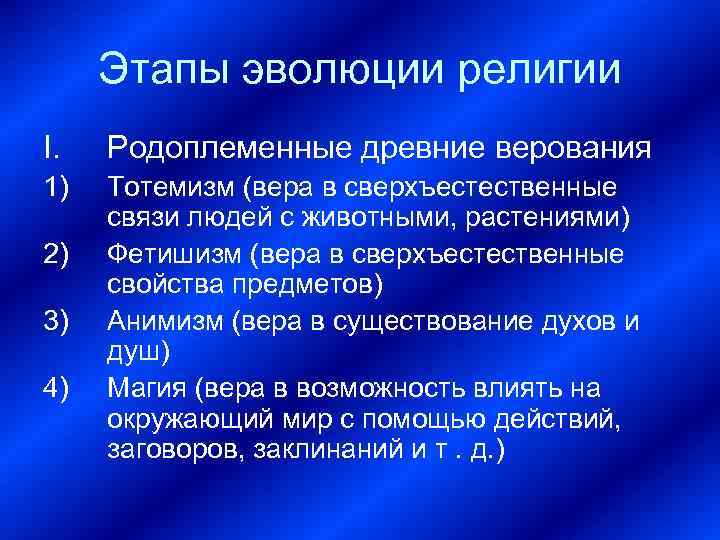 Этапы эволюции религии

I. Родоплеменные древние верования

1) Тотемизм (вера в сверхъестественные связи людей с животными, растениями)

2) Фетишизм (вера в сверхъестественные свойства предметов)

3) Анимизм (вера в существование духов и душ)

4) Магия (вера в возможность влиять на окружающий мир с помощью действий, заговоров, заклинаний и т . д.)